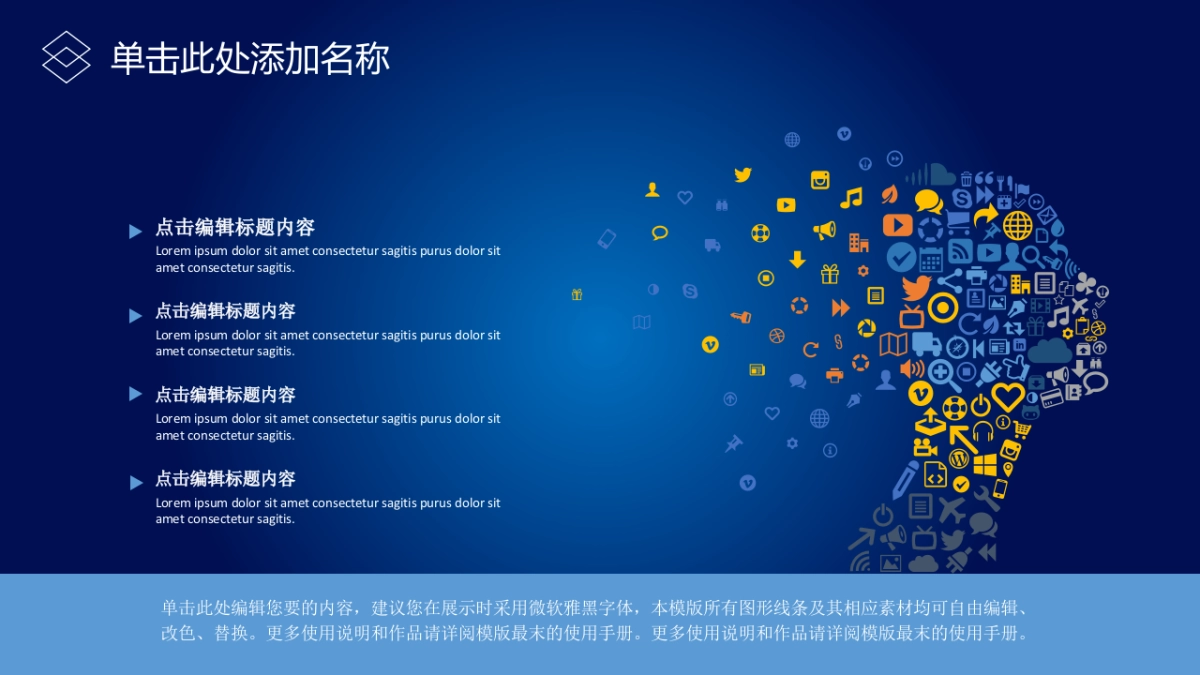 单击此处添加名称

点击编辑标题内容
Lorem ipsum dolor sit amet consectetur sagitis purus dolor sit amet consectetur sagitis.

点击编辑标题内容
Lorem ipsum dolor sit amet consectetur sagitis purus dolor sit amet consectetur sagitis.

点击编辑标题内容
Lorem ipsum dolor sit amet consectetur sagitis purus dolor sit amet consectetur sagitis.

点击编辑标题内容
Lorem ipsum dolor sit amet consectetur sagitis purus dolor sit amet consectetur sagitis.

单击此处编辑您要的内容，建议您在展示时采用微软雅黑字体，本模版所有图形线条及其相应素材均可自由编辑、改色、替换。更多使用说明和作品请详阅模版最末的使用手册。更多使用说明和作品请详阅模版最末的使用手册。